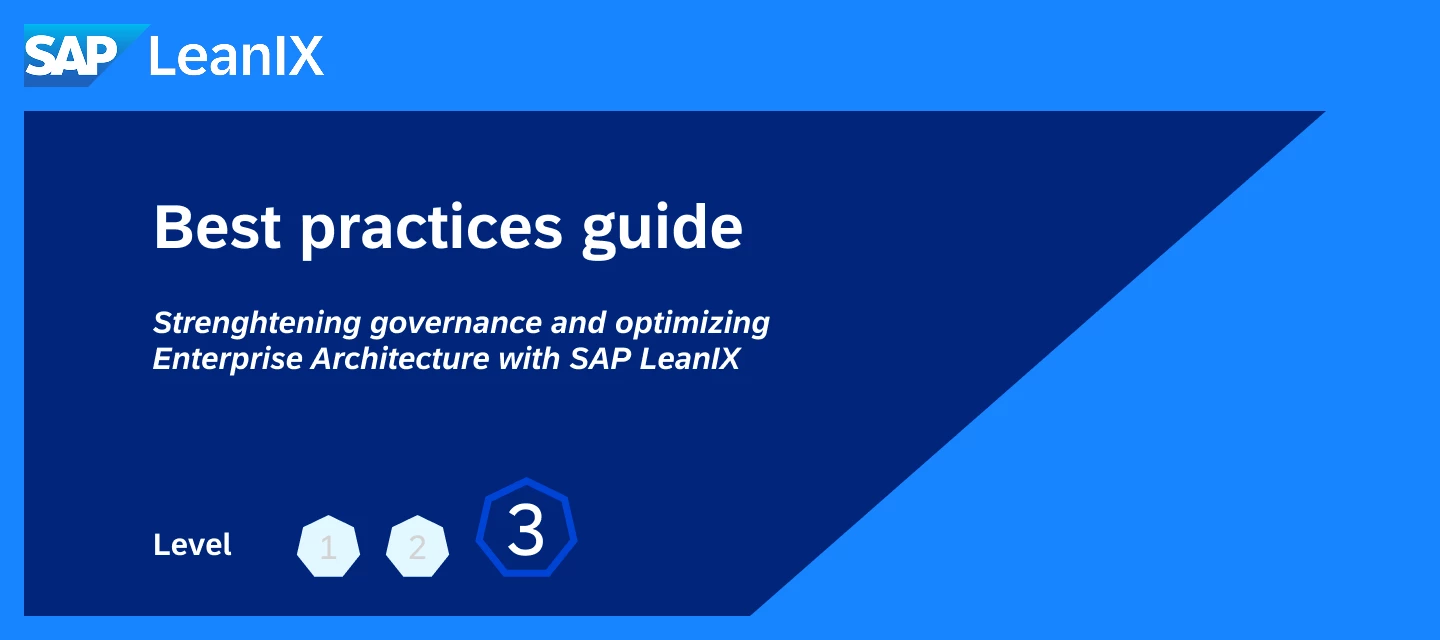 SAP LeanIX

Best practices guide

Strenghtening governance and optimizing Enterprise Architecture with SAP LeanIX

Level 1 2 3